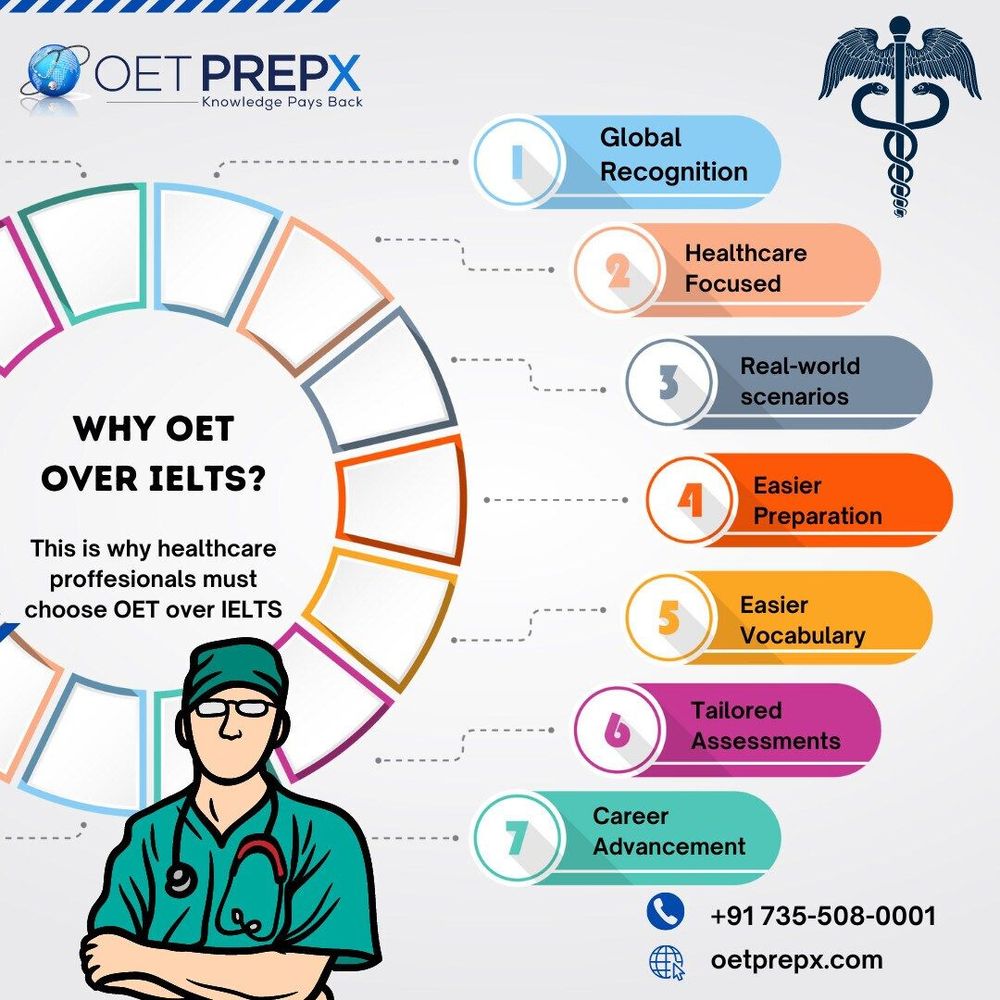 OET PREPX
Knowledge Pays Back

WHY OET OVER IELTS?

This is why healthcare proffesionals must choose OET over IELTS

1 Global Recognition

2 Healthcare Focused

3 Real-world scenarios

4 Easier Preparation

5 Easier Vocabulary

6 Tailored Assessments

7 Career Advancement

+91 735-508-0001

oetprepx.com